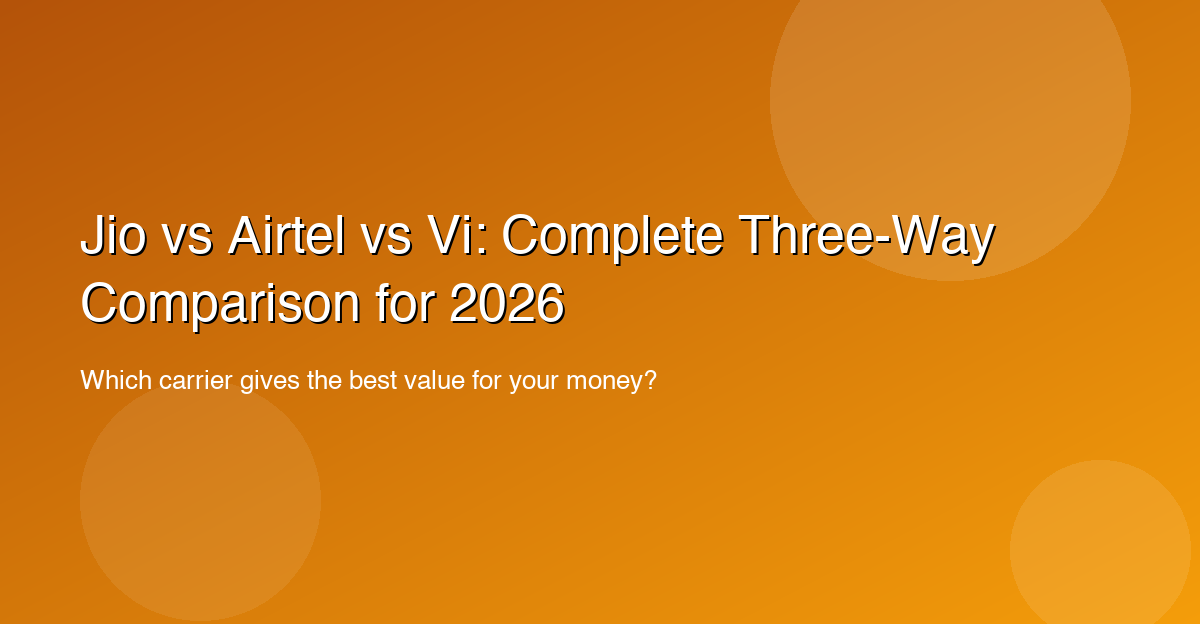 Jio vs Airtel vs Vi: Complete Three-Way Comparison for 2026

Which carrier gives the best value for your money?